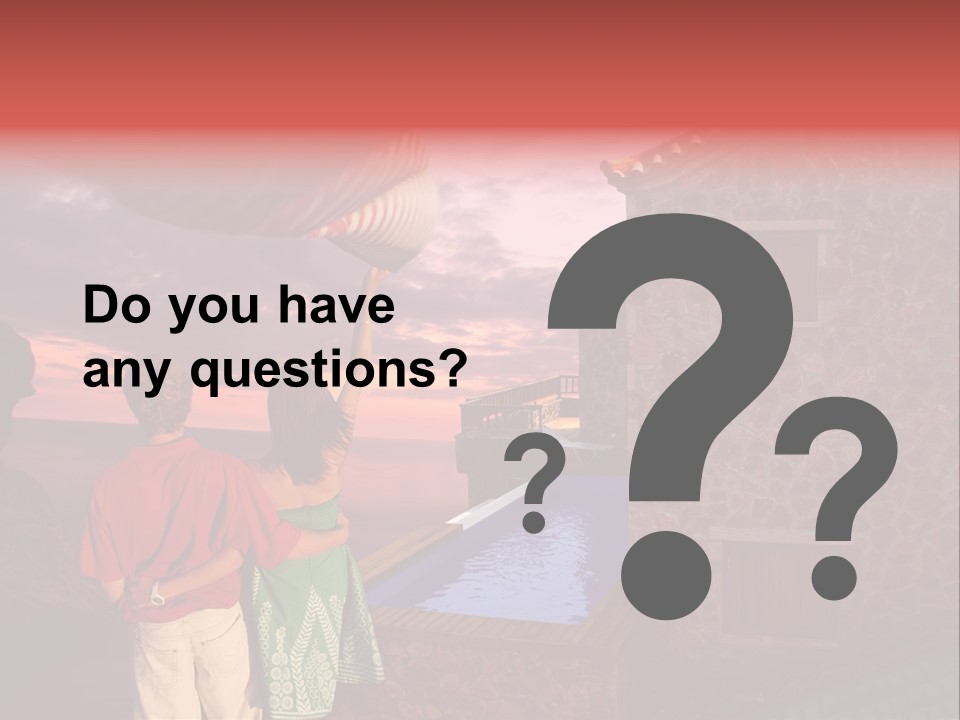 Do you have any questions?

? ? ?